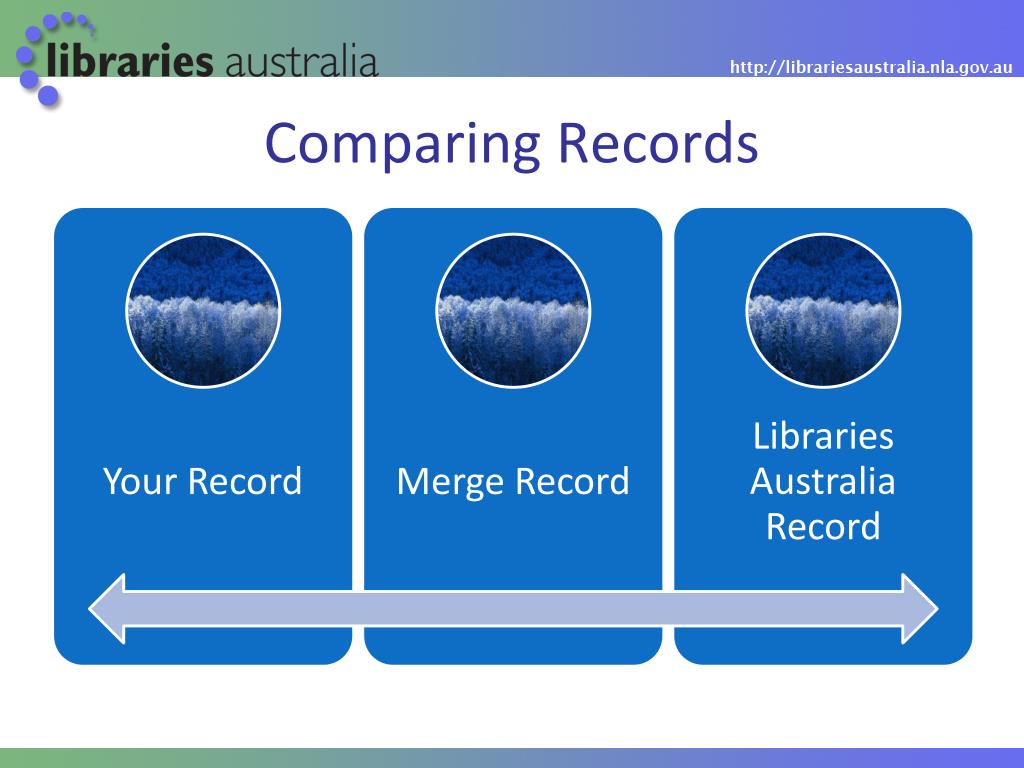 libraries australia

http://librariesaustralia.nla.gov.au

Comparing Records

Your Record

Merge Record

Libraries Australia Record